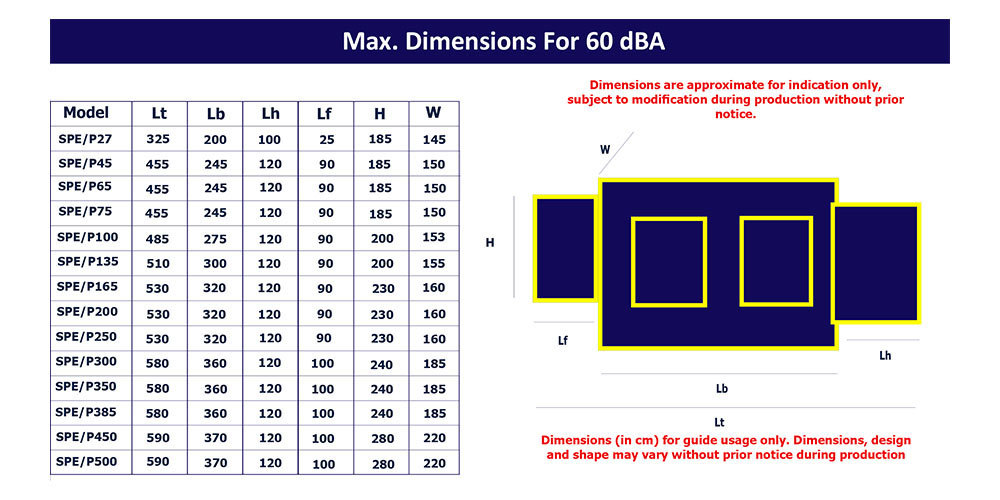 Max. Dimensions For 60 dBA

| Model | Lt | Lb | Lh | Lf | H | W |
|---|---|---|---|---|---|---|
| SPE/P27 | 325 | 200 | 100 | 25 | 185 | 145 |
| SPE/P45 | 455 | 245 | 120 | 90 | 185 | 150 |
| SPE/P65 | 455 | 245 | 120 | 90 | 185 | 150 |
| SPE/P75 | 455 | 245 | 120 | 90 | 185 | 150 |
| SPE/P100 | 485 | 275 | 120 | 90 | 200 | 153 |
| SPE/P135 | 510 | 300 | 120 | 90 | 200 | 155 |
| SPE/P165 | 530 | 320 | 120 | 90 | 230 | 160 |
| SPE/P200 | 530 | 320 | 120 | 90 | 230 | 160 |
| SPE/P250 | 530 | 320 | 120 | 90 | 230 | 160 |
| SPE/P300 | 580 | 360 | 120 | 100 | 240 | 185 |
| SPE/P350 | 580 | 360 | 120 | 100 | 240 | 185 |
| SPE/P385 | 580 | 360 | 120 | 100 | 240 | 185 |
| SPE/P450 | 590 | 370 | 120 | 100 | 280 | 220 |
| SPE/P500 | 590 | 370 | 120 | 100 | 280 | 220 |

Dimensions are approximate for indication only, subject to modification during production without prior notice.

W

H

Lf

Lh

Lb

Lt

Dimensions (in cm) for guide usage only. Dimensions, design and shape may vary without prior notice during production